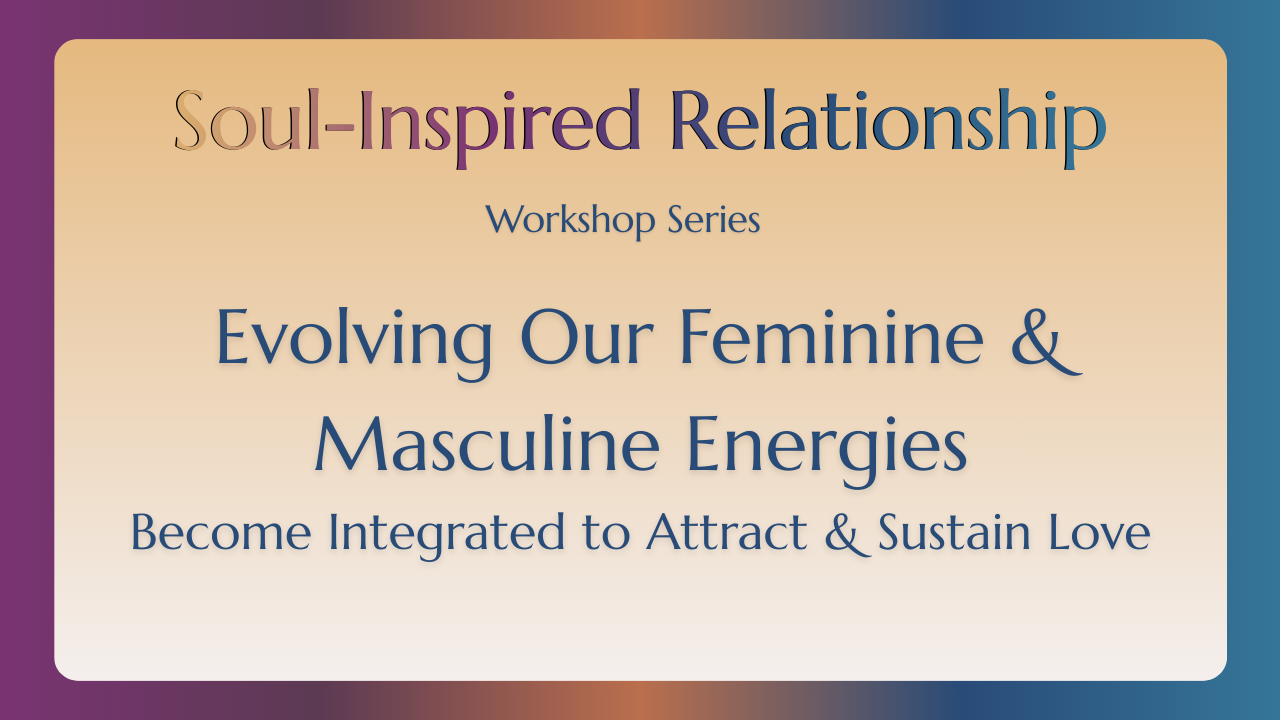 Soul-Inspired Relationship

Workshop Series

Evolving Our Feminine & Masculine Energies

Become Integrated to Attract & Sustain Love